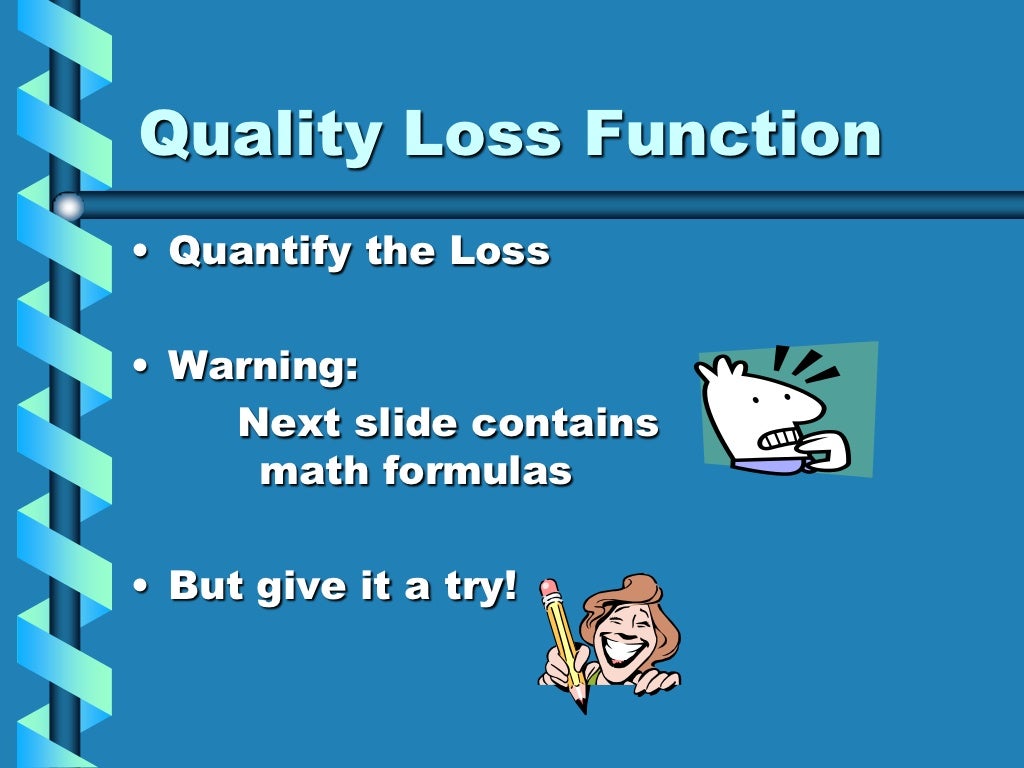 Quality Loss Function

• Quantify the Loss

• Warning:
Next slide contains math formulas

• But give it a try!